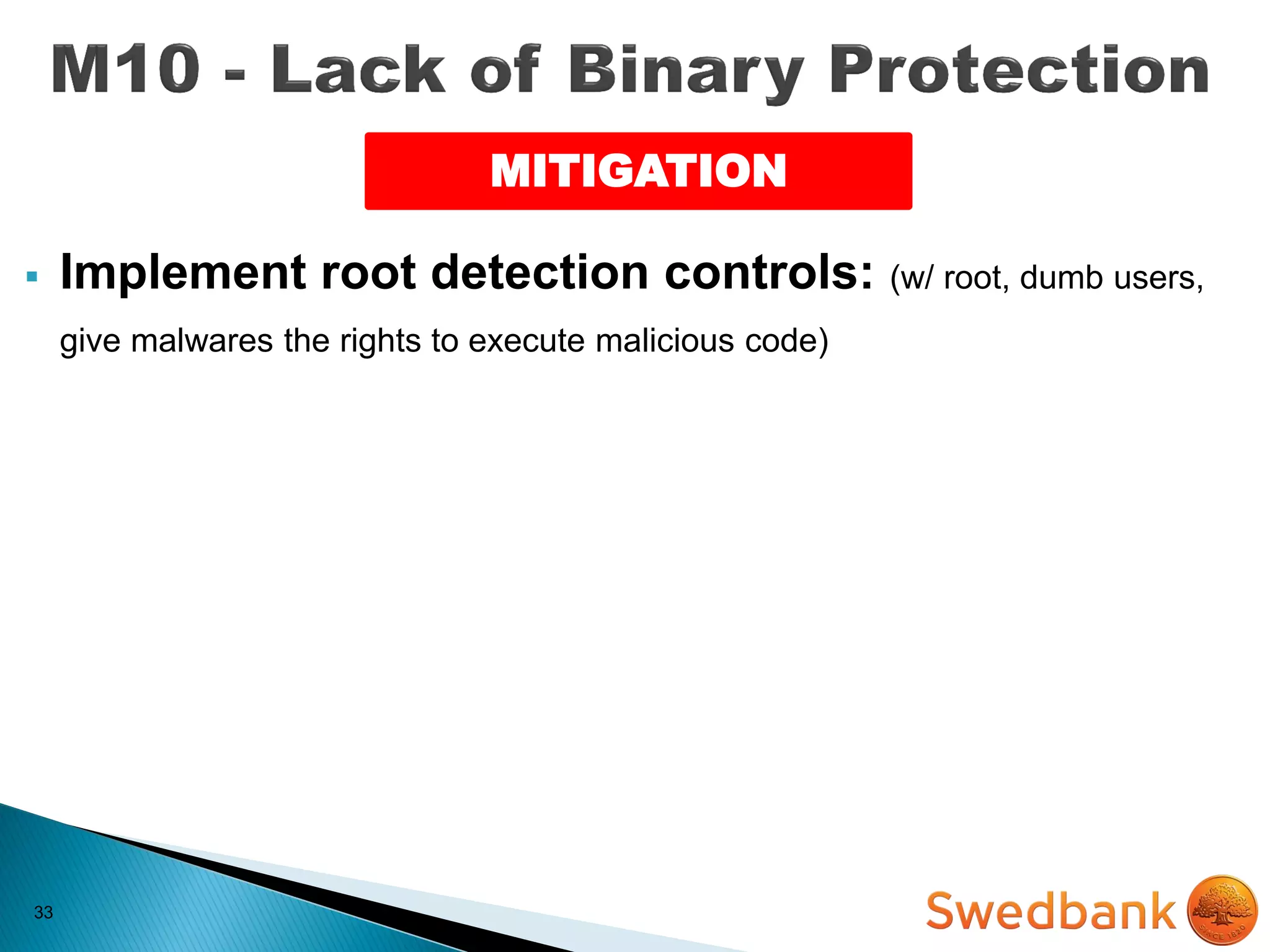 M10 - Lack of Binary Protection

MITIGATION

▪ Implement root detection controls: (w/ root, dumb users, give malwares the rights to execute malicious code)

33

Swedbank

SINCE 1820